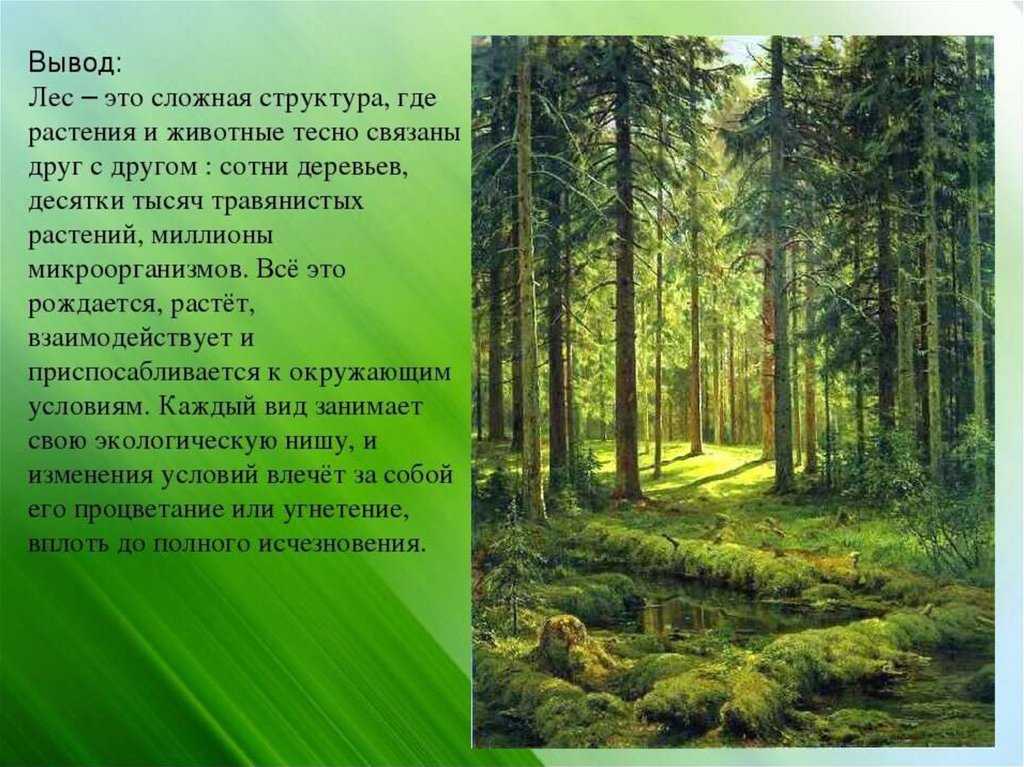 Вывод:
Лес – это сложная структура, где растения и животные тесно связаны друг с другом : сотни деревьев, десятки тысяч травянистых растений, миллионы микроорганизмов. Всё это рождается, растёт, взаимодействует и приспосабливается к окружающим условиям. Каждый вид занимает свою экологическую нишу, и изменения условий влечёт за собой его процветание или угнетение, вплоть до полного исчезновения.